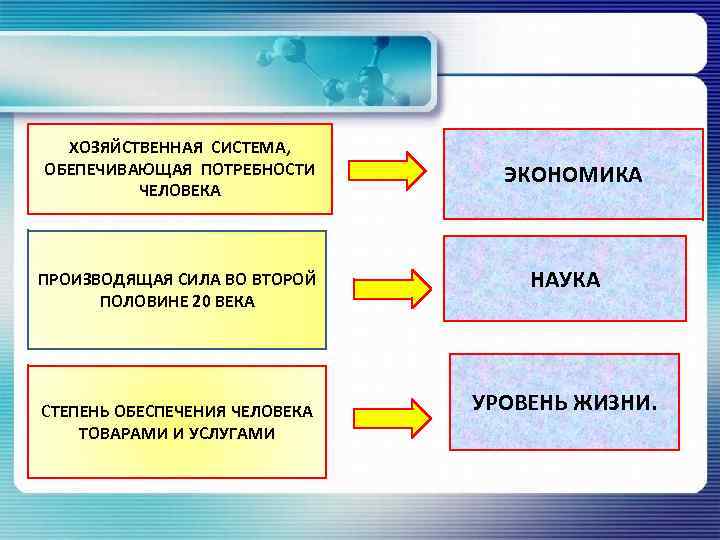 ХОЗЯЙСТВЕННАЯ СИСТЕМА, ОБЕПЕЧИВАЮЩАЯ ПОТРЕБНОСТИ ЧЕЛОВЕКА

ЭКОНОМИКА

ПРОИЗВОДЯЩАЯ СИЛА ВО ВТОРОЙ ПОЛОВИНЕ 20 ВЕКА

НАУКА

СТЕПЕНЬ ОБЕСПЕЧЕНИЯ ЧЕЛОВЕКА ТОВАРАМИ И УСЛУГАМИ

УРОВЕНЬ ЖИЗНИ.